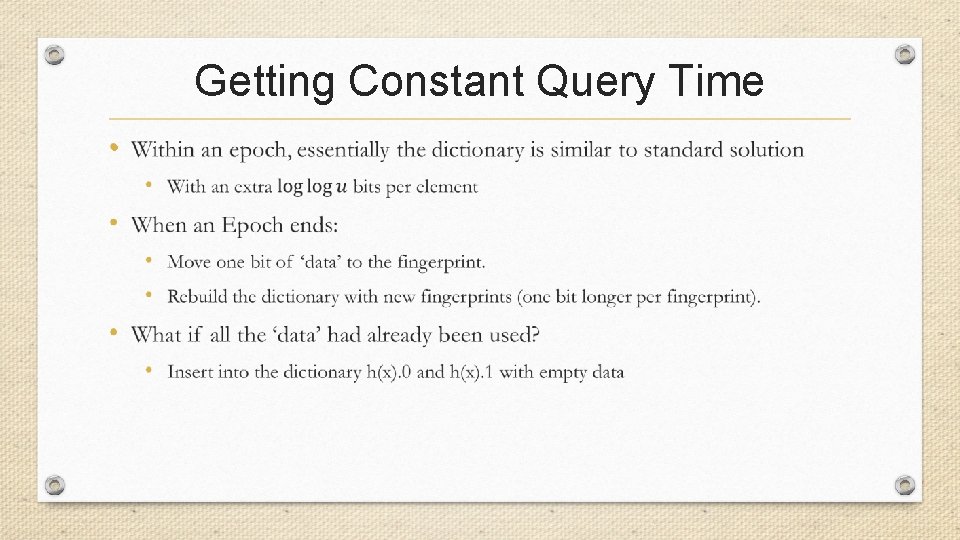 Getting Constant Query Time

• Within an epoch, essentially the dictionary is similar to standard solution

• With an extra $\log \log u$ bits per element

• When an Epoch ends:

• Move one bit of ‘data’ to the fingerprint.

• Rebuild the dictionary with new fingerprints (one bit longer per fingerprint).

• What if all the ‘data’ had already been used?

• Insert into the dictionary h(x).0 and h(x).1 with empty data